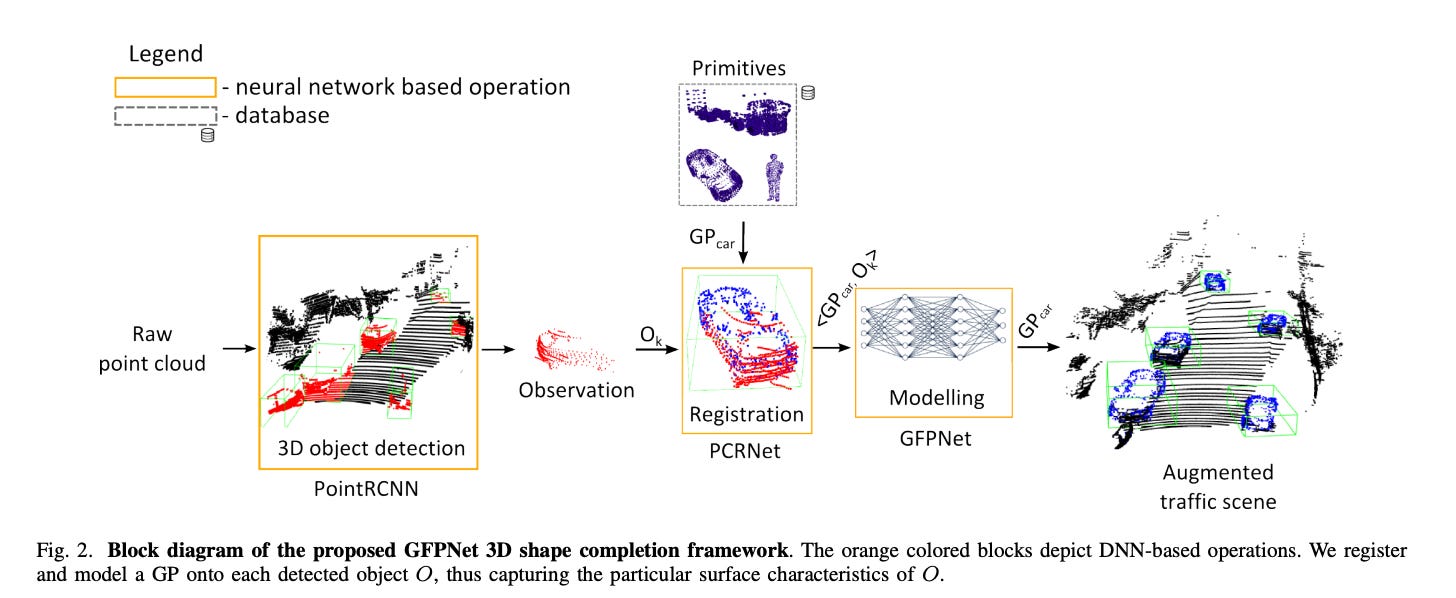 Legend
- neural network based operation
- database

Primitives

$GP_{car}$

Raw point cloud

3D object detection

PointRCNN

Observation

$O_k$

Registration

PCRNet

$<GP_{car}, O_k>$

Modelling

GFPNet

$GP_{car}$

Augmented traffic scene

Fig. 2. **Block diagram of the proposed GFPNet 3D shape completion framework**. The orange colored blocks depict DNN-based operations. We register and model a GP onto each detected object $O$, thus capturing the particular surface characteristics of $O$.